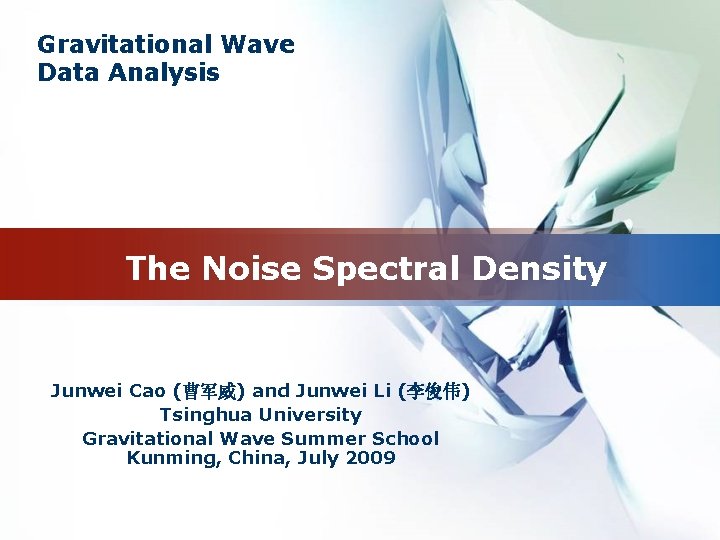 Gravitational Wave
Data Analysis

The Noise Spectral Density

Junwei Cao (曹军威) and Junwei Li (李俊伟)
Tsinghua University
Gravitational Wave Summer School
Kunming, China, July 2009